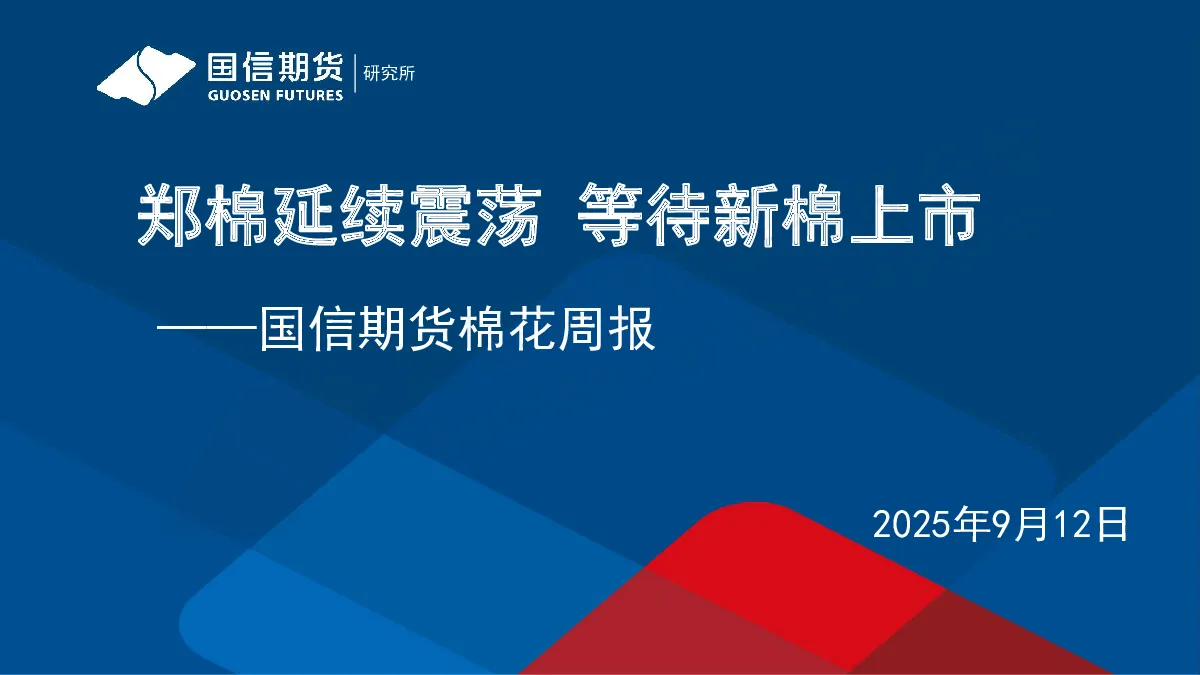 国信期货
GUOSEN FUTURES
研究所

郑棉延续震荡 等待新棉上市

——国信期货棉花周报

2025年9月12日